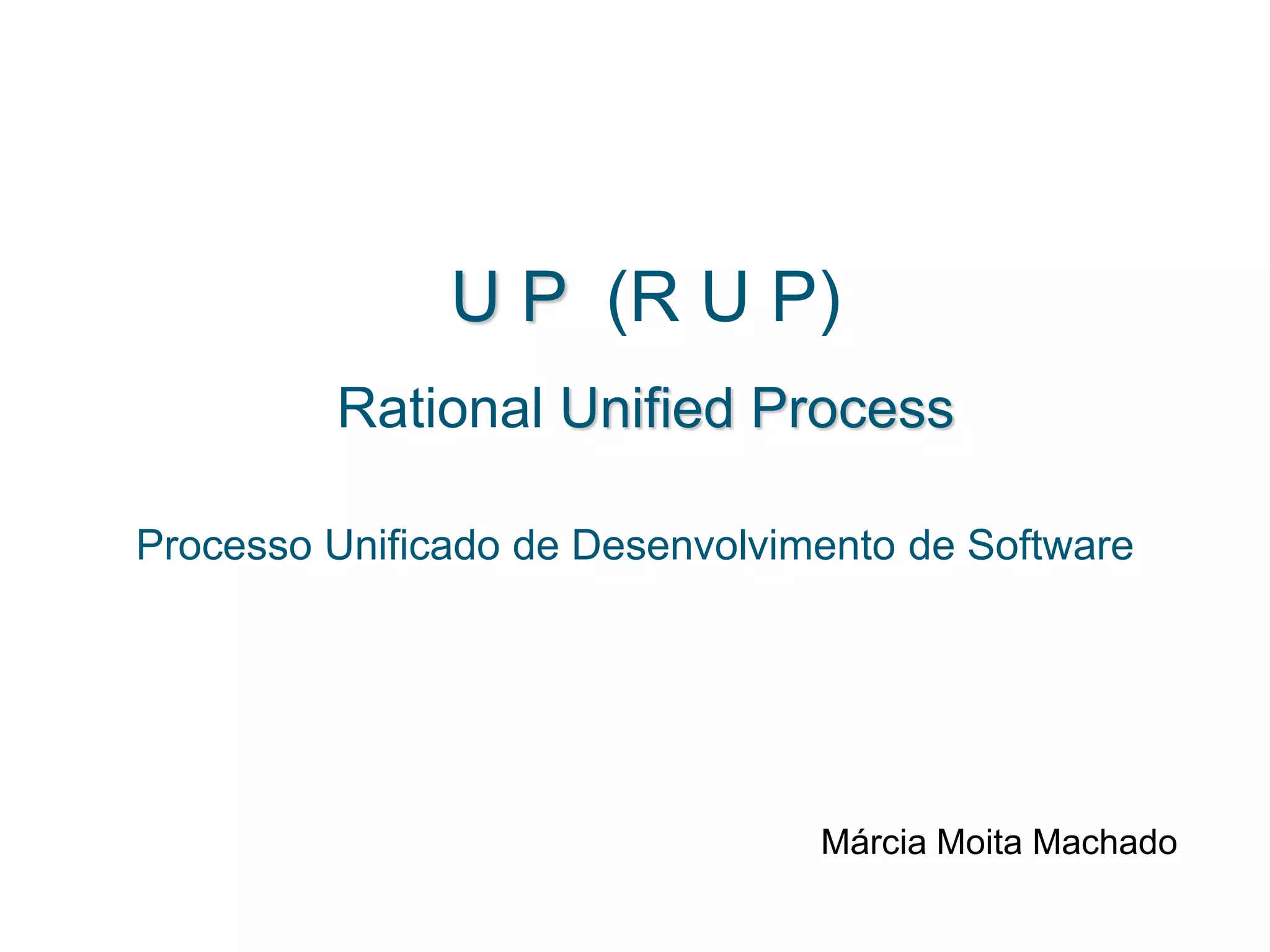 U P (R U P)

Rational Unified Process

Processo Unificado de Desenvolvimento de Software

Márcia Moita Machado